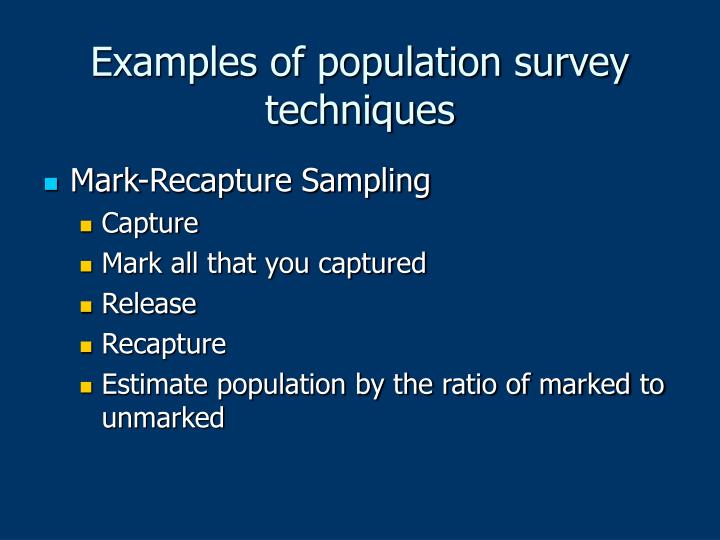 Examples of population survey techniques

- Mark-Recapture Sampling
  - Capture
  - Mark all that you captured
  - Release
  - Recapture
  - Estimate population by the ratio of marked to unmarked